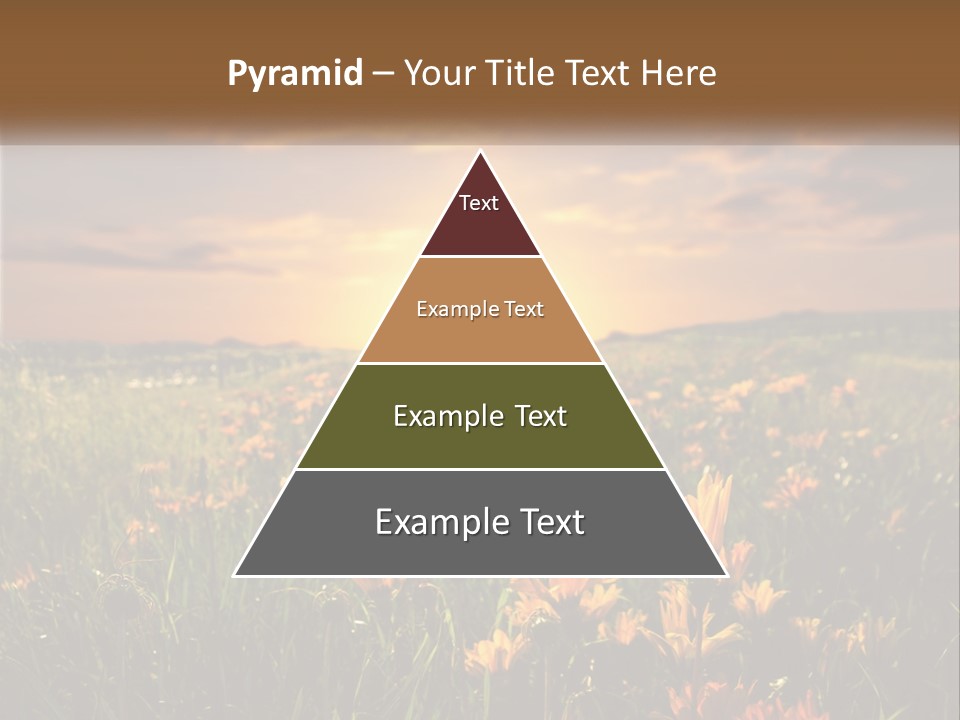 Pyramid – Your Title Text Here

Text

Example Text

Example Text

Example Text